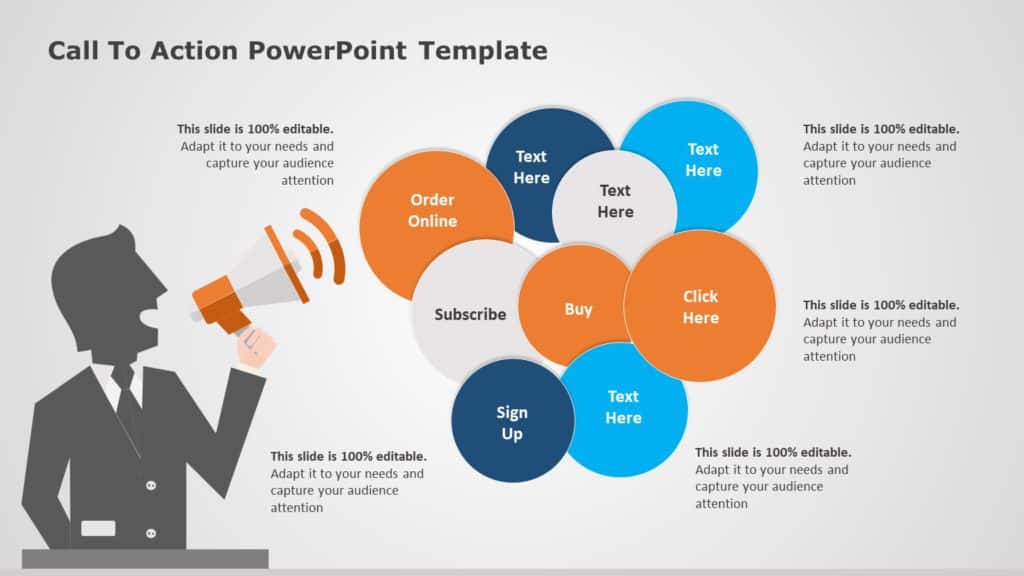 Call To Action PowerPoint Template

This slide is 100% editable. Adapt it to your needs and capture your audience attention

Order Online

Text Here

Text Here

Text Here

This slide is 100% editable. Adapt it to your needs and capture your audience attention

Subscribe

Buy

Click Here

This slide is 100% editable. Adapt it to your needs and capture your audience attention

Sign Up

Text Here

This slide is 100% editable. Adapt it to your needs and capture your audience attention

This slide is 100% editable. Adapt it to your needs and capture your audience attention